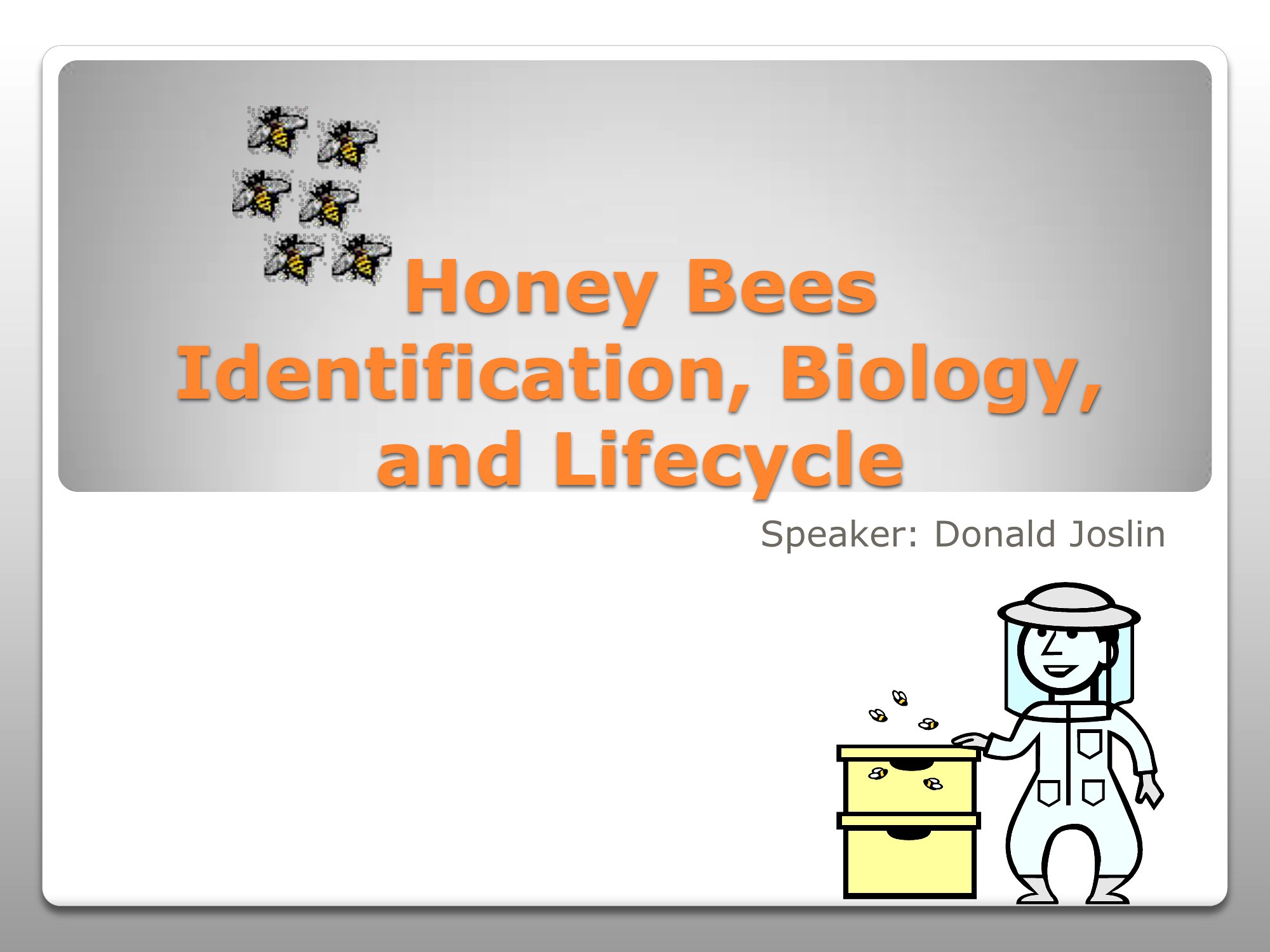 Honey Bees Identification, Biology, and Lifecycle

Speaker: Donald Joslin